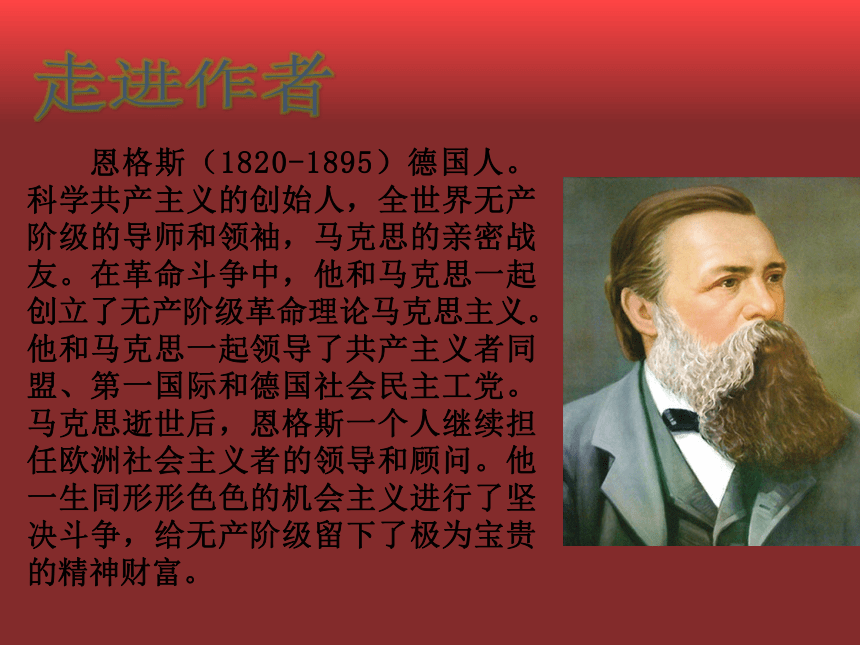 走进作者

恩格斯（1820-1895）德国人。科学共产主义的创始人，全世界无产阶级的导师和领袖，马克思的亲密战友。在革命斗争中，他和马克思一起创立了无产阶级革命理论马克思主义。他和马克思一起领导了共产主义者同盟、第一国际和德国社会民主工党。马克思逝世后，恩格斯一个人继续担任欧洲社会主义者的领导和顾问。他一生同形形色色的机会主义进行了坚决斗争，给无产阶级留下了极为宝贵的精神财富。